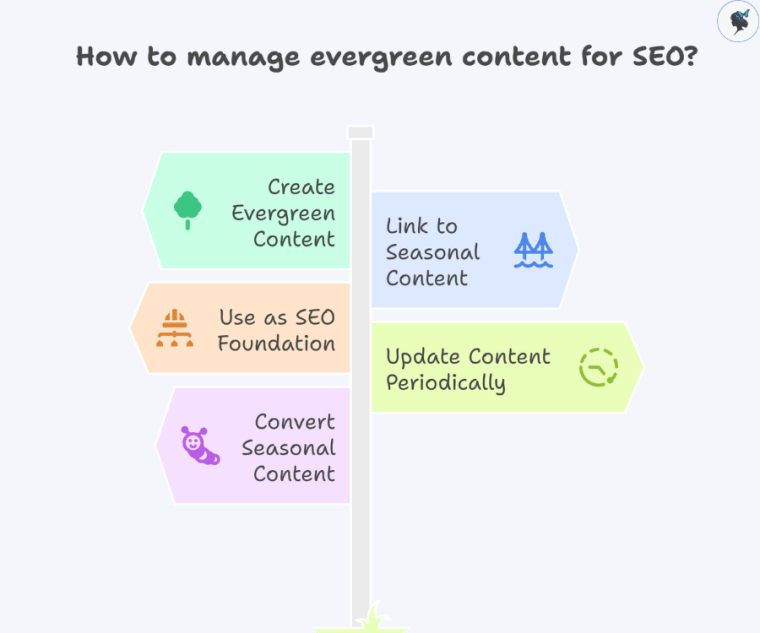 How to manage evergreen content for SEO?

Create Evergreen Content

Link to Seasonal Content

Use as SEO Foundation

Update Content Periodically

Convert Seasonal Content